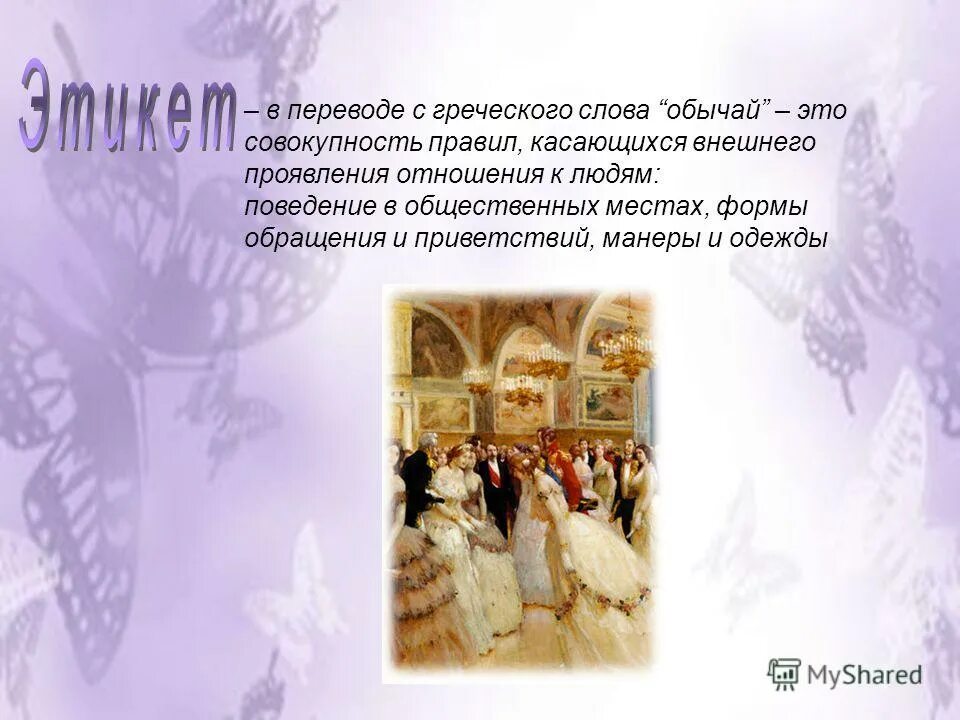 Этикет – в переводе с греческого слова “обычай” – это совокупность правил, касающихся внешнего проявления отношения к людям:
поведение в общественных местах, формы обращения и приветствий, манеры и одежды

MyShared